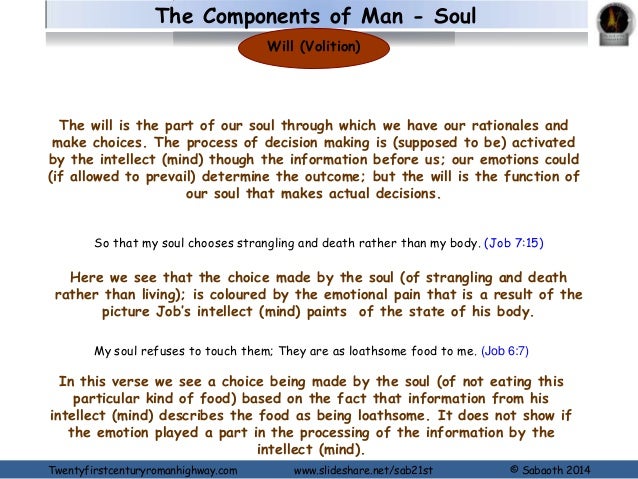 The Components of Man - Soul

Will (Volition)

The will is the part of our soul through which we have our rationales and make choices. The process of decision making is (supposed to be) activated by the intellect (mind) though the information before us; our emotions could (if allowed to prevail) determine the outcome; but the will is the function of our soul that makes actual decisions.

So that my soul chooses strangling and death rather than my body. (Job 7:15)

Here we see that the choice made by the soul (of strangling and death rather than living); is coloured by the emotional pain that is a result of the picture Job's intellect (mind) paints of the state of his body.

My soul refuses to touch them; They are as loathsome food to me. (Job 6:7)

In this verse we see a choice being made by the soul (of not eating this particular kind of food) based on the fact that information from his intellect (mind) describes the food as being loathsome. It does not show if the emotion played a part in the processing of the information by the intellect (mind).

Twentyfirstcenturyromanhighway.com www.slideshare.net/sab21st © Sabaoth 2014